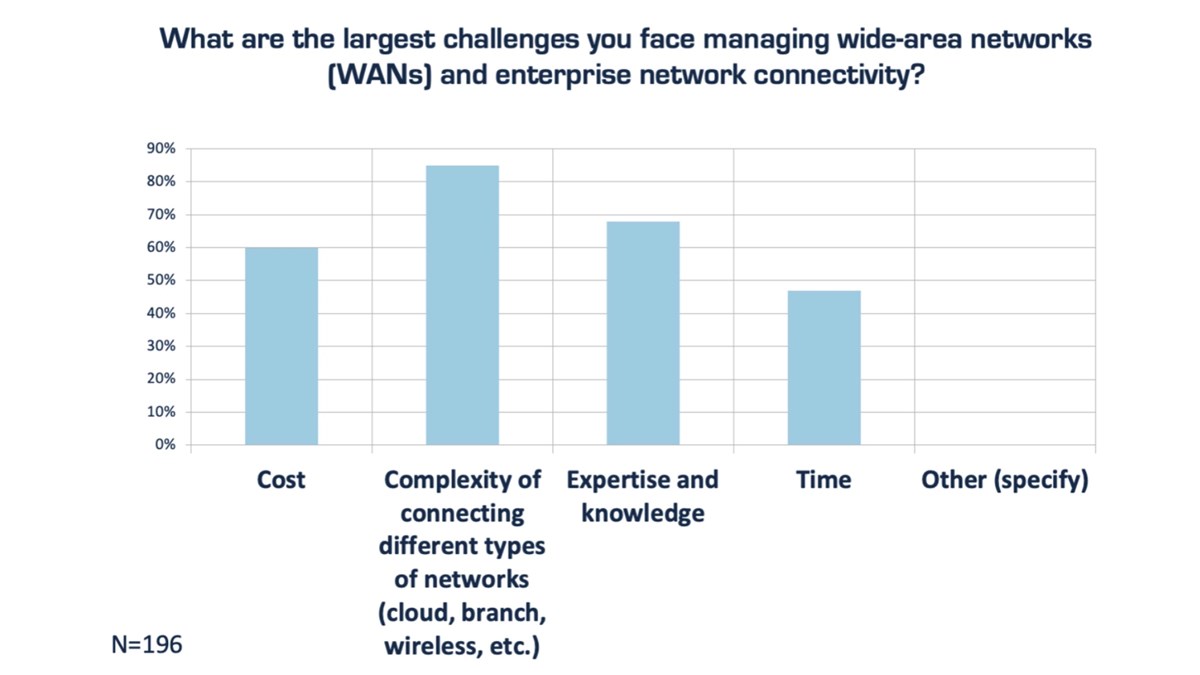 What are the largest challenges you face managing wide-area networks (WANs) and enterprise network connectivity?

90%
80%
70%
60%
50%
40%
30%
20%
10%
0%

Cost

Complexity of connecting different types of networks (cloud, branch, wireless, etc.)

Expertise and knowledge

Time

Other (specify)

N=196